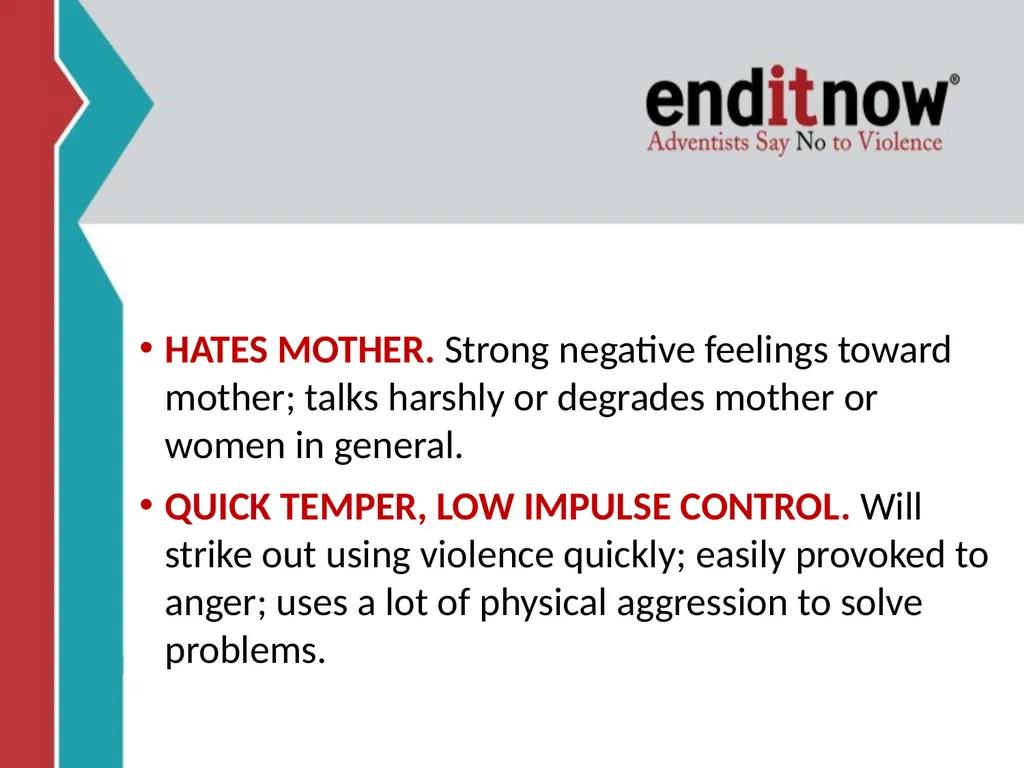 enditnow®
Adventists Say No to Violence

• HATES MOTHER. Strong negative feelings toward mother; talks harshly or degrades mother or women in general.

• QUICK TEMPER, LOW IMPULSE CONTROL. Will strike out using violence quickly; easily provoked to anger; uses a lot of physical aggression to solve problems.